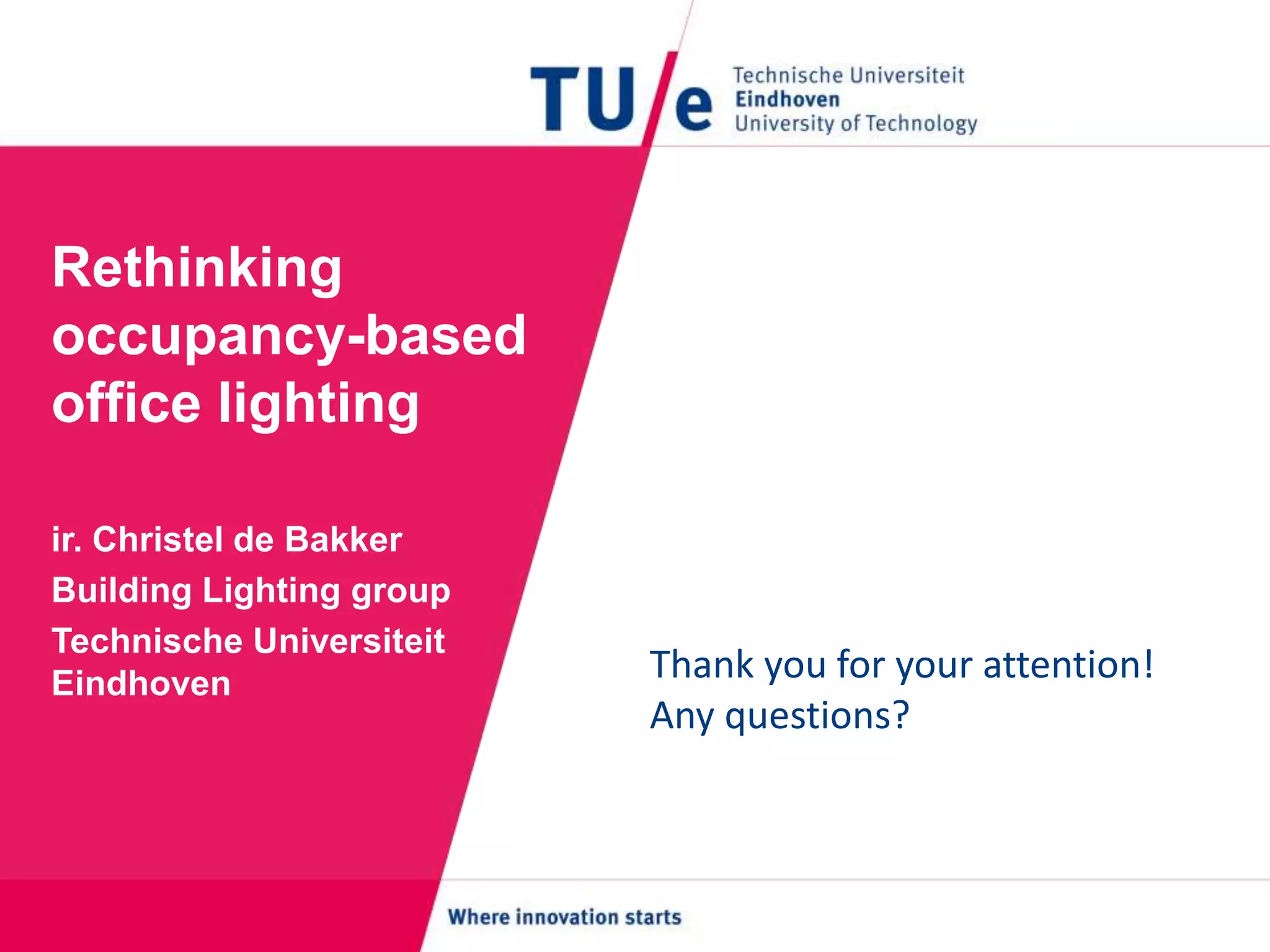 TU/e Technische Universiteit Eindhoven University of Technology

Rethinking occupancy-based office lighting

ir. Christel de Bakker
Building Lighting group
Technische Universiteit Eindhoven

Thank you for your attention!
Any questions?

Where innovation starts